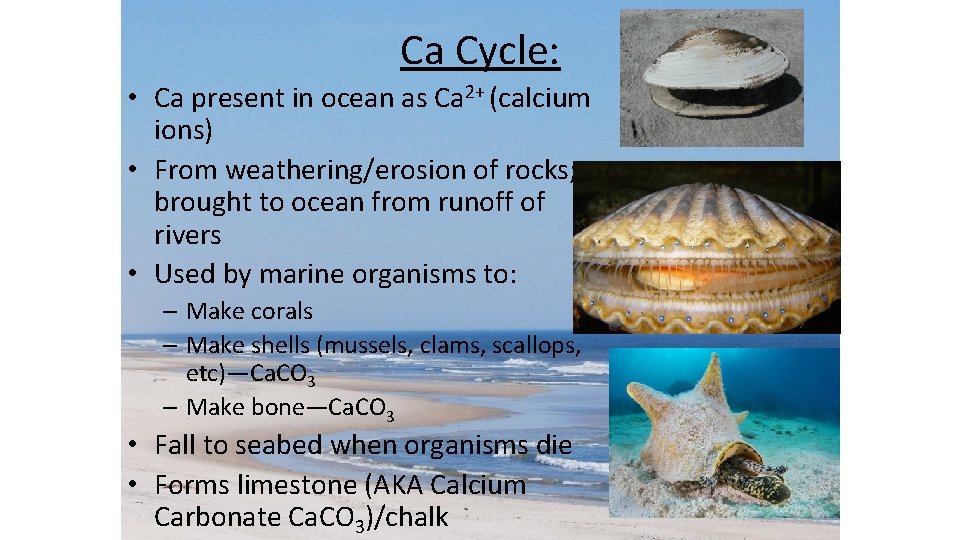 Ca Cycle:

• Ca present in ocean as $Ca^{2+}$ (calcium ions)
• From weathering/erosion of rocks; brought to ocean from runoff of rivers
• Used by marine organisms to:
– Make corals
– Make shells (mussels, clams, scallops, etc)—$CaCO_3$
– Make bone—$CaCO_3$
• Fall to seabed when organisms die
• Forms limestone (AKA Calcium Carbonate $CaCO_3$)/chalk